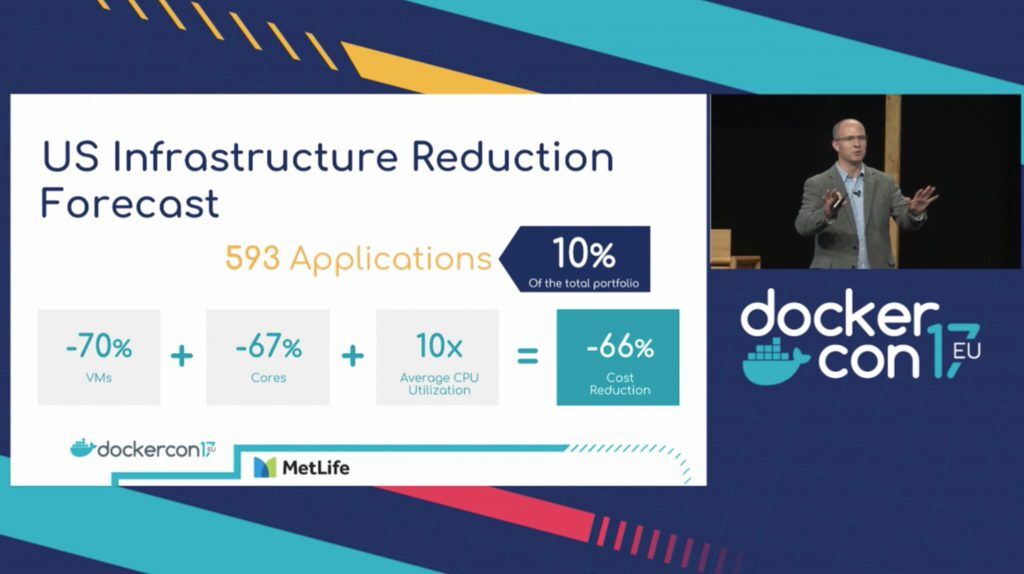 US Infrastructure Reduction Forecast

593 Applications

10%
Of the total portfolio

-70%
VMs

+

-67%
Cores

+

10x
Average CPU Utilization

=

-66%
Cost Reduction

dockercon17 EU

MetLife

docker con 17 EU